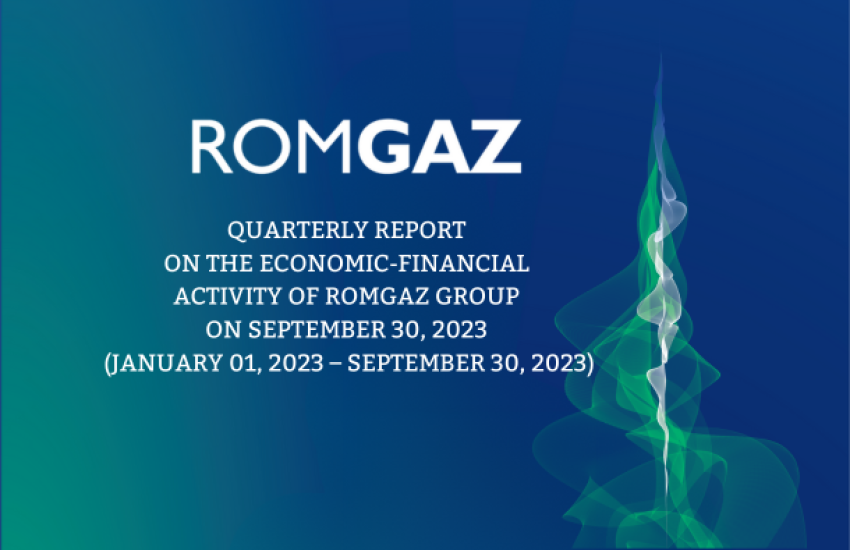 ROMGAZ

QUARTERLY REPORT
ON THE ECONOMIC-FINANCIAL
ACTIVITY OF ROMGAZ GROUP
ON SEPTEMBER 30, 2023
(JANUARY 01, 2023 – SEPTEMBER 30, 2023)